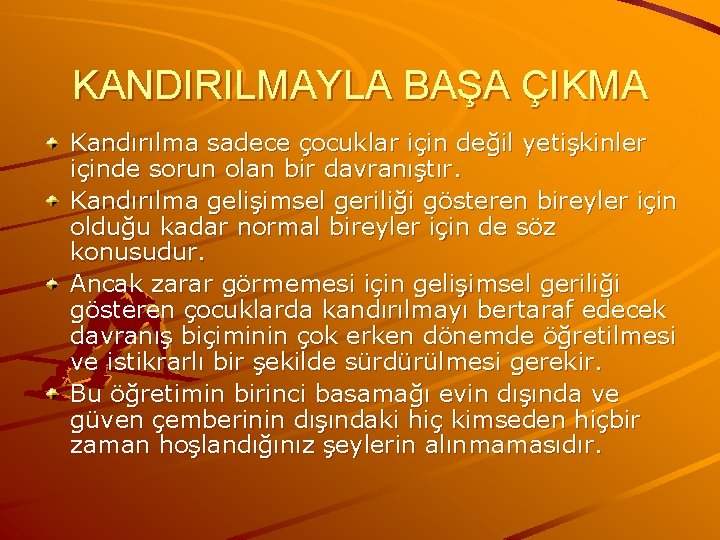 KANDIRILMAYLA BAŞA ÇIKMA

Kandırılma sadece çocuklar için değil yetişkinler içinde sorun olan bir davranıştır.

Kandırılma gelişimsel geriliği gösteren bireyler için olduğu kadar normal bireyler için de söz konusudur.

Ancak zarar görmemesi için gelişimsel geriliği gösteren çocuklarda kandırılmayı bertaraf edecek davranış biçiminin çok erken dönemde öğretilmesi ve istikrarlı bir şekilde sürdürülmesi gerekir.

Bu öğretimin birinci basamağı evin dışında ve güven çemberinin dışındaki hiç kimseden hiçbir zaman hoşlandığınız şeylerin alınmamasıdır.